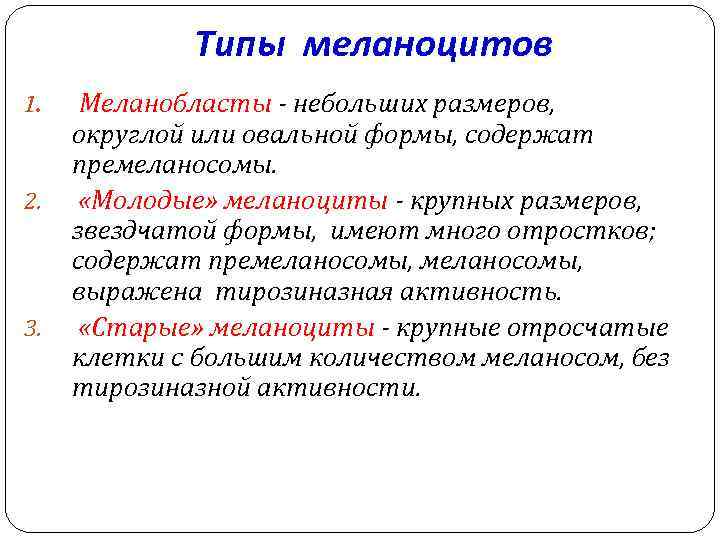 Типы меланоцитов

1. Меланобласты - небольших размеров, округлой или овальной формы, содержат премеланосомы.

2. «Молодые» меланоциты - крупных размеров, звездчатой формы, имеют много отростков; содержат премеланосомы, меланосомы, выражена тирозиназная активность.

3. «Старые» меланоциты - крупные отросчатые клетки с большим количеством меланосом, без тирозиназной активности.